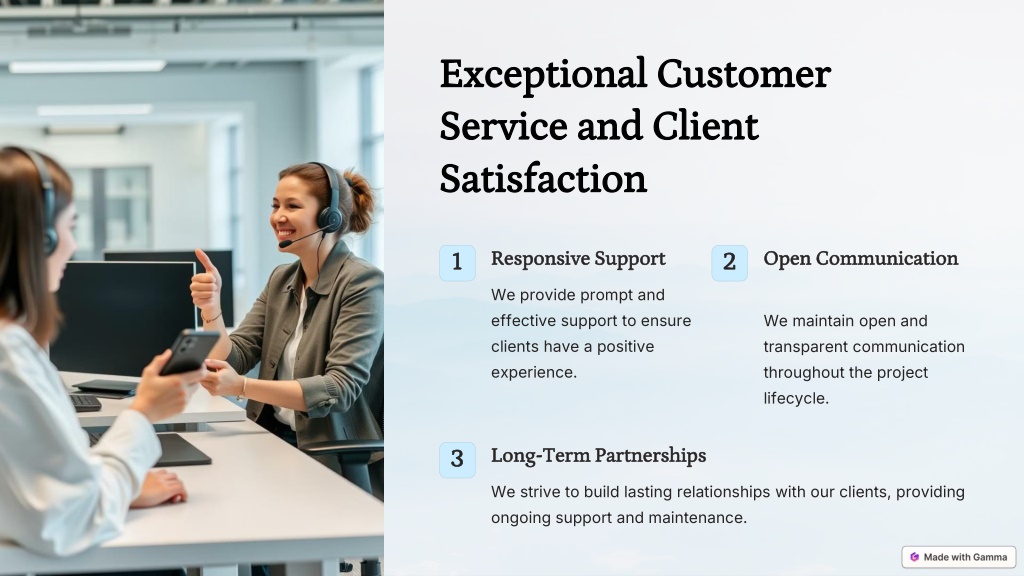 Exceptional Customer Service and Client Satisfaction

1

Responsive Support

We provide prompt and effective support to ensure clients have a positive experience.

2

Open Communication

We maintain open and transparent communication throughout the project lifecycle.

3

Long-Term Partnerships

We strive to build lasting relationships with our clients, providing ongoing support and maintenance.

Made with Gamma